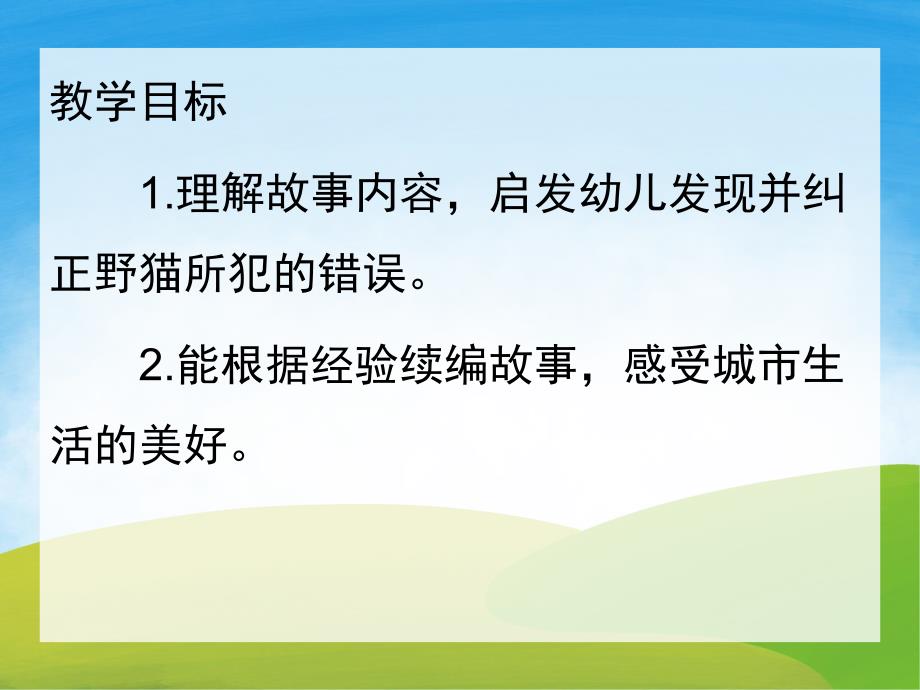 教学目标

1.理解故事内容，启发幼儿发现并纠正野猫所犯的错误。

2.能根据经验续编故事，感受城市生活的美好。